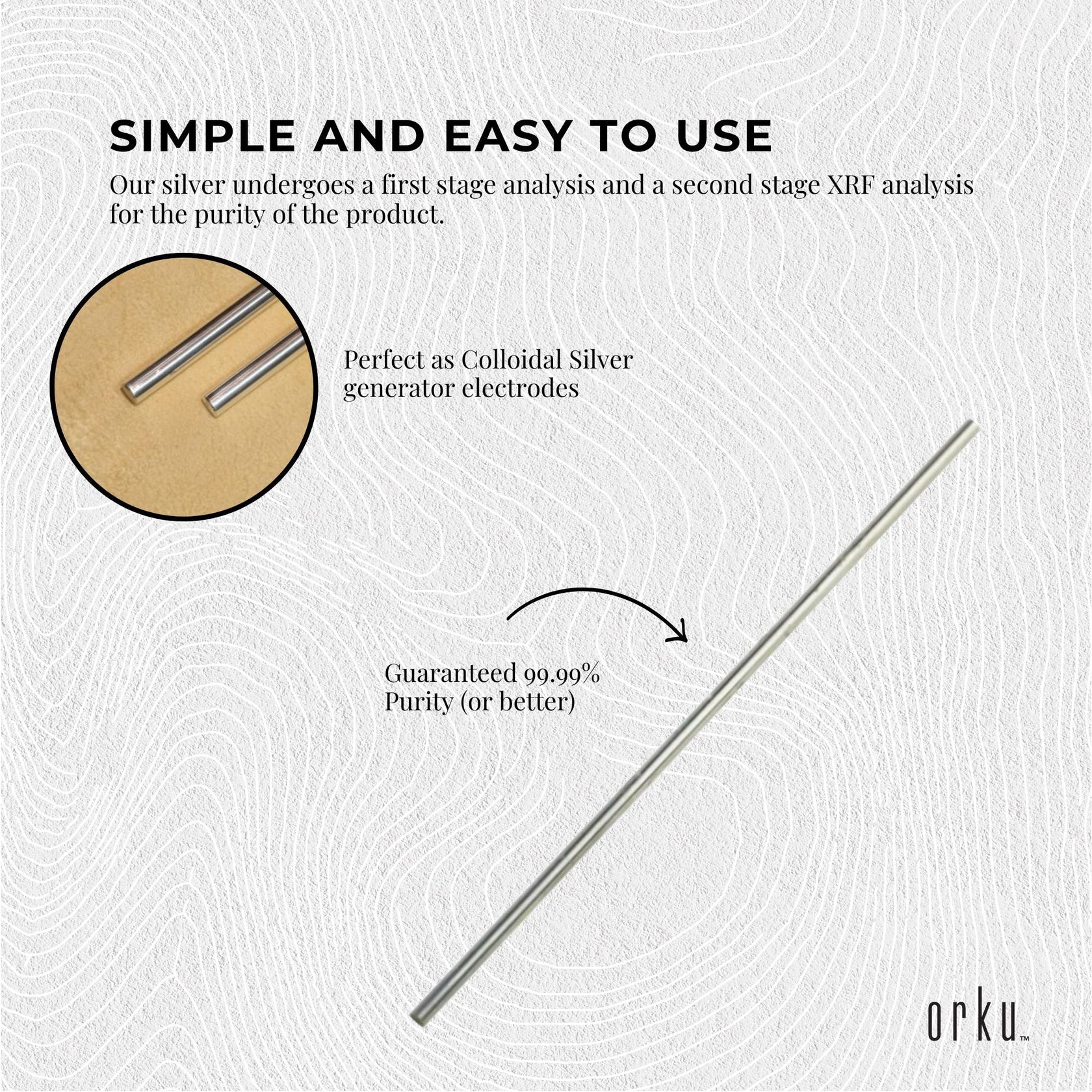 SIMPLE AND EASY TO USE

Our silver undergoes a first stage analysis and a second stage XRF analysis for the purity of the product.

Perfect as Colloidal Silver generator electrodes

Guaranteed 99.99% Purity (or better)

orku™